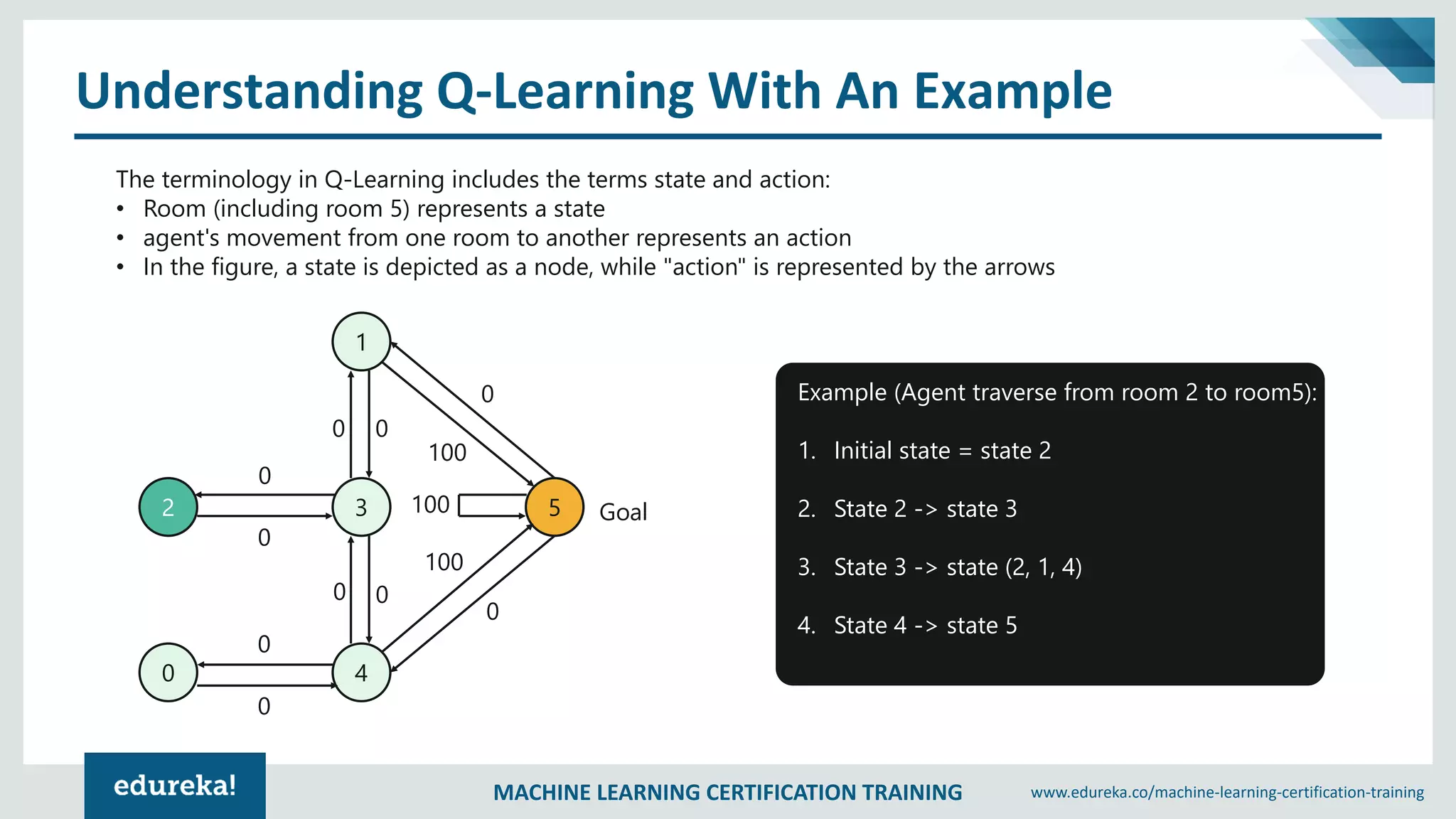 Understanding Q-Learning With An Example

The terminology in Q-Learning includes the terms state and action:
• Room (including room 5) represents a state
• agent's movement from one room to another represents an action
• In the figure, a state is depicted as a node, while "action" is represented by the arrows

1
0
0 0
100
0
2
3
100
5
Goal
0
100
0 0
0
0
0
4
0

Example (Agent traverse from room 2 to room5):

1. Initial state = state 2

2. State 2 -> state 3

3. State 3 -> state (2, 1, 4)

4. State 4 -> state 5

edureka!

MACHINE LEARNING CERTIFICATION TRAINING

www.edureka.co/machine-learning-certification-training